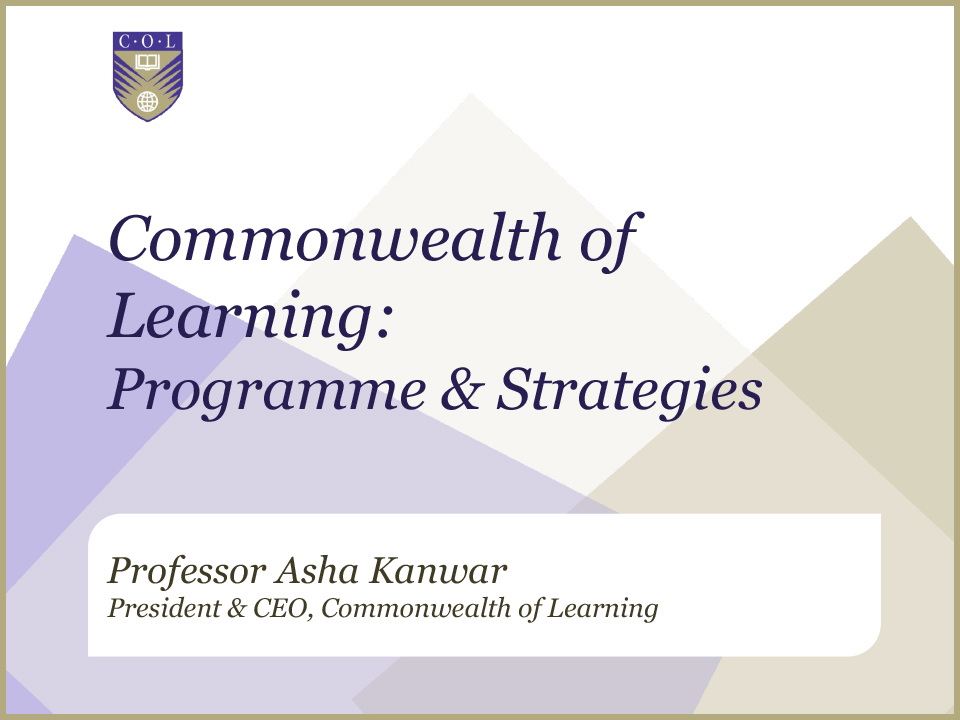 C·O·L

Commonwealth of Learning:
Programme & Strategies

Professor Asha Kanwar
President & CEO, Commonwealth of Learning